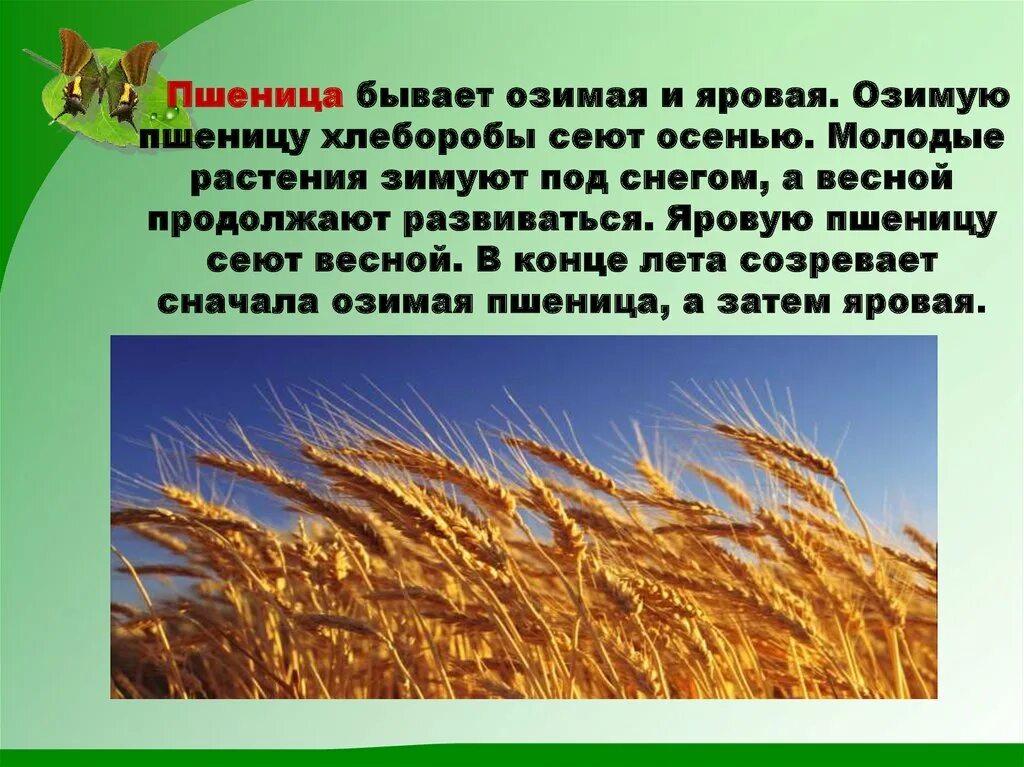 Пшеница бывает озимая и яровая. Озимую пшеницу хлеборобы сеют осенью. Молодые растения зимуют под снегом, а весной продолжают развиваться. Яровую пшеницу сеют весной. В конце лета созревает сначала озимая пшеница, а затем яровая.